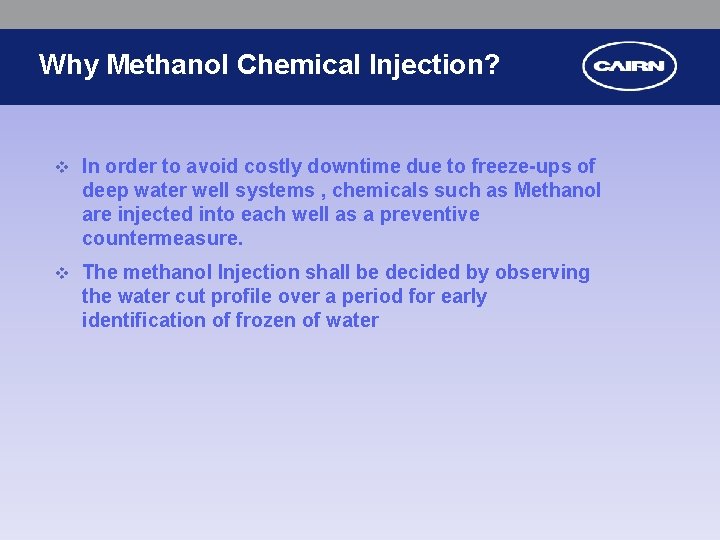 Why Methanol Chemical Injection?

CAIRN

❖ In order to avoid costly downtime due to freeze-ups of deep water well systems , chemicals such as Methanol are injected into each well as a preventive countermeasure.

❖ The methanol Injection shall be decided by observing the water cut profile over a period for early identification of frozen of water